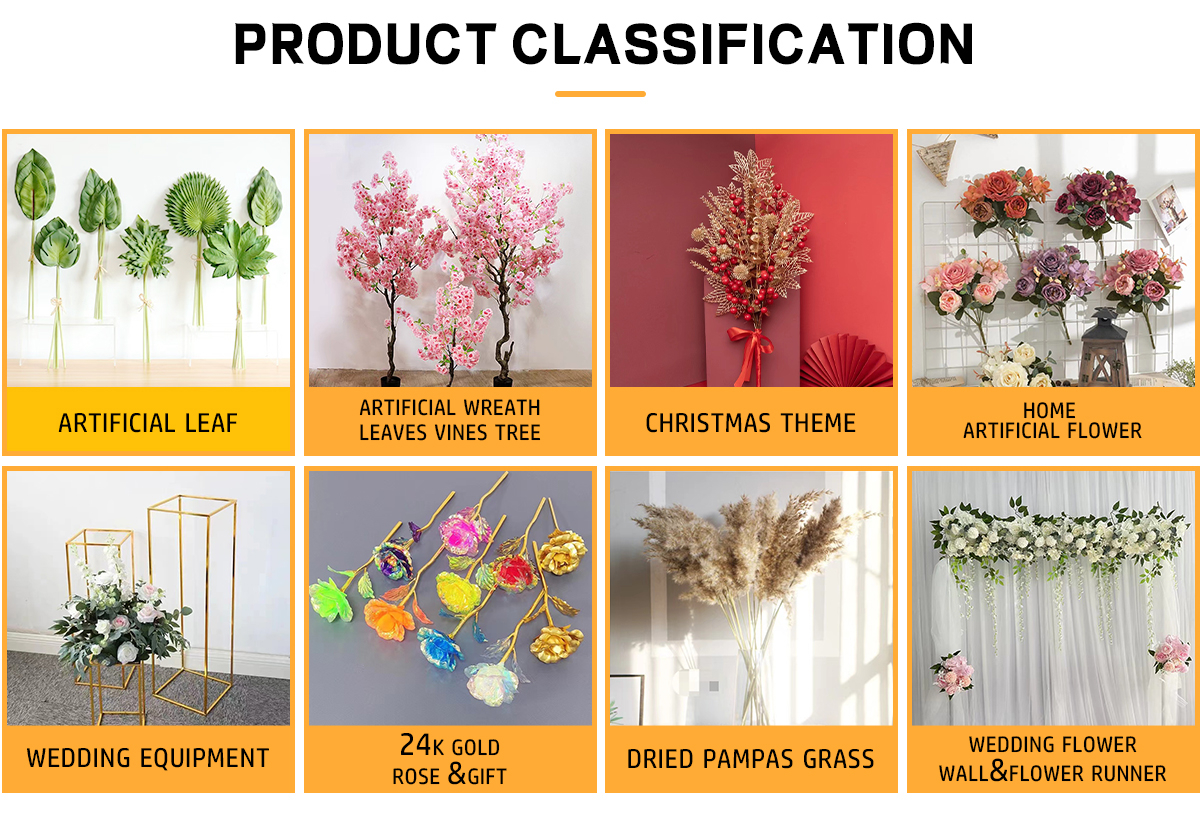 PRODUCT CLASSIFICATION

ARTIFICIAL LEAF

ARTIFICIAL WREATH LEAVES VINES TREE

CHRISTMAS THEME

HOME ARTIFICIAL FLOWER

WEDDING EQUIPMENT

24K GOLD ROSE &GIFT

DRIED PAMPAS GRASS

WEDDING FLOWER WALL&FLOWER RUNNER